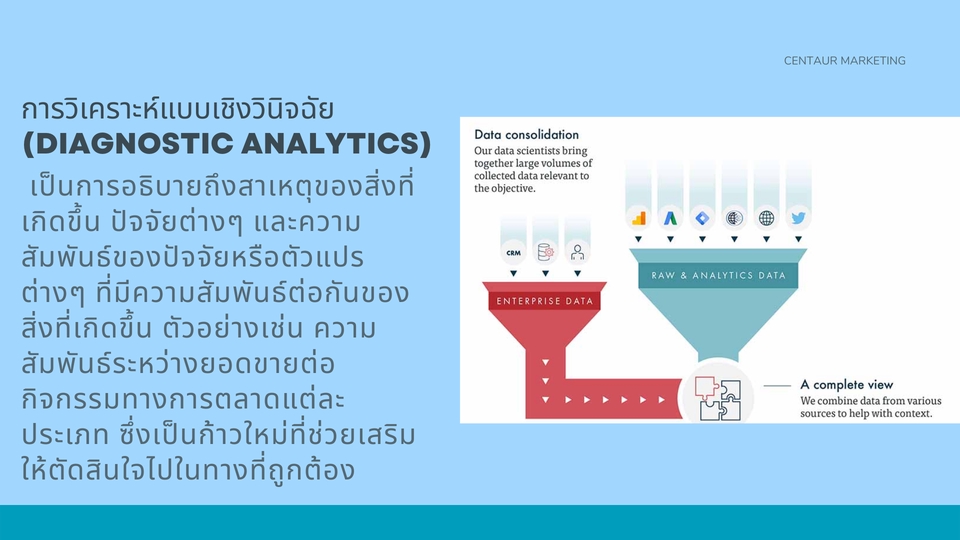 CENTAUR MARKETING

การวิเคราะห์แบบเชิงวินิจฉัย (DIAGNOSTIC ANALYTICS)

เป็นการอธิบายถึงสาเหตุของสิ่งที่เกิดขึ้น ปัจจัยต่างๆ และความสัมพันธ์ของปัจจัยหรือตัวแปรต่างๆ ที่มีความสัมพันธ์ต่อกันของสิ่งที่เกิดขึ้น ตัวอย่างเช่น ความสัมพันธ์ระหว่างยอดขายต่อกิจกรรมทางการตลาดแต่ละประเภท ซึ่งเป็นก้าวใหม่ที่ช่วยเสริมให้ตัดสินใจไปในทางที่ถูกต้อง

Data consolidation
Our data scientists bring together large volumes of collected data relevant to the objective.

CRM

ENTERPRISE DATA

RAW & ANALYTICS DATA

A complete view
We combine data from various sources to help with context.